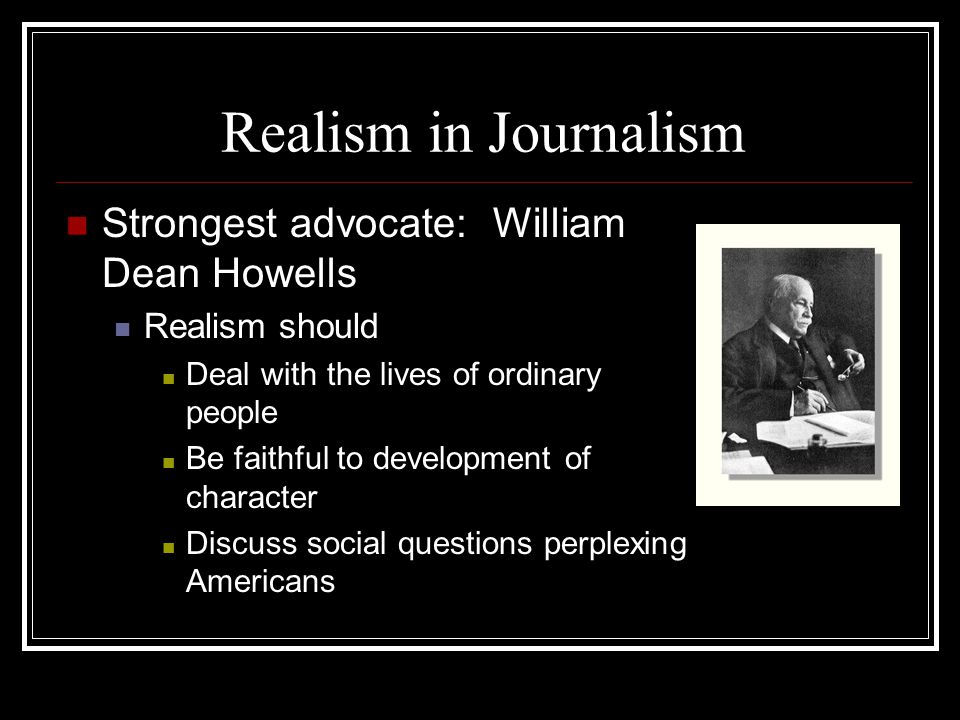 Realism in Journalism

Strongest advocate: William Dean Howells

Realism should

Deal with the lives of ordinary people

Be faithful to development of character

Discuss social questions perplexing Americans